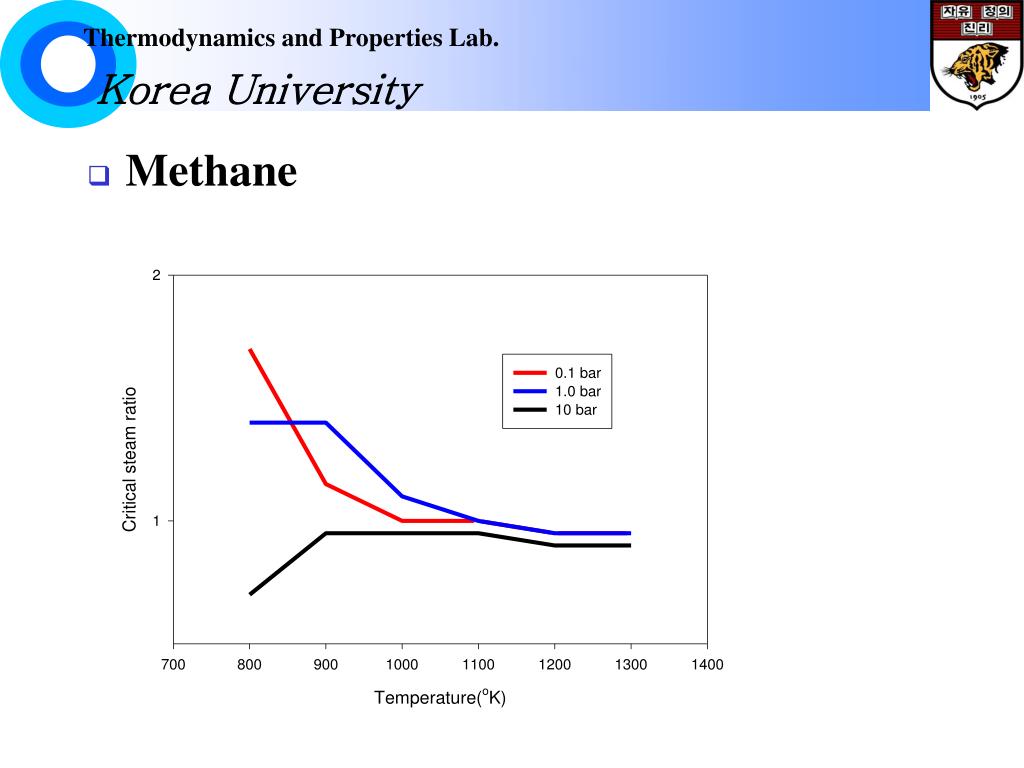 Thermodynamics and Properties Lab.
Korea University

자유 정의 진리

1905

Methane

2

1

Critical steam ratio

0.1 bar
1.0 bar
10 bar

700 800 900 1000 1100 1200 1300 1400

Temperature($^o$K)